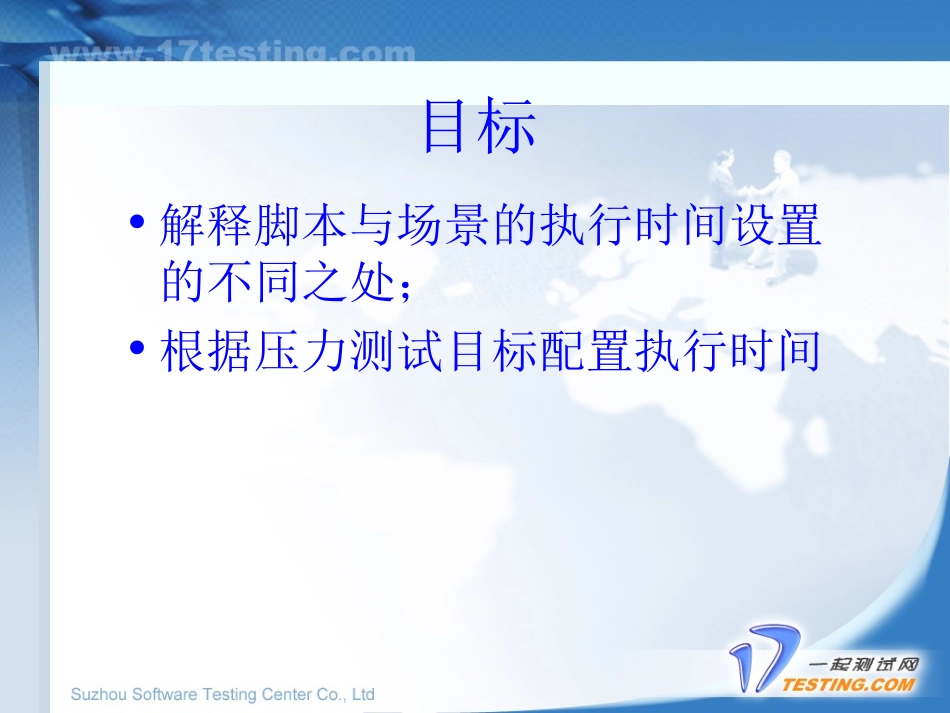 www.17testing.com

目标

• 解释脚本与场景的执行时间设置的不同之处；
• 根据压力测试目标配置执行时间

Suzhou Software Testing Center Co., Ltd

17 一起测试网 TESTING.COM